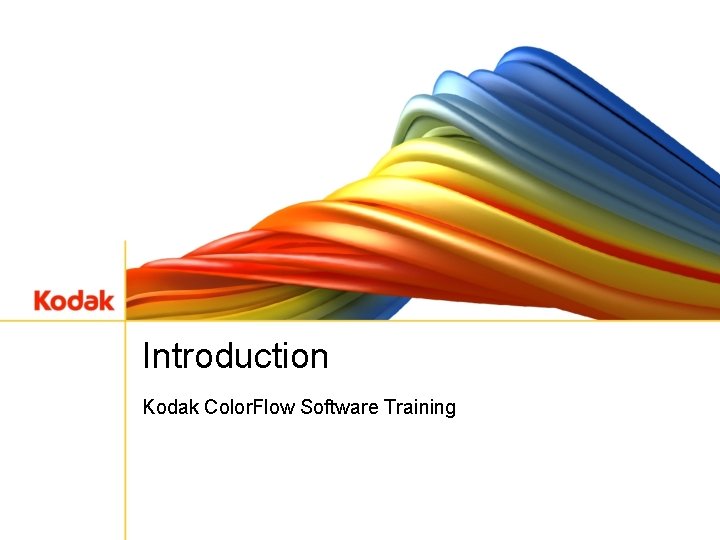 Kodak

Introduction

Kodak ColorFlow Software Training